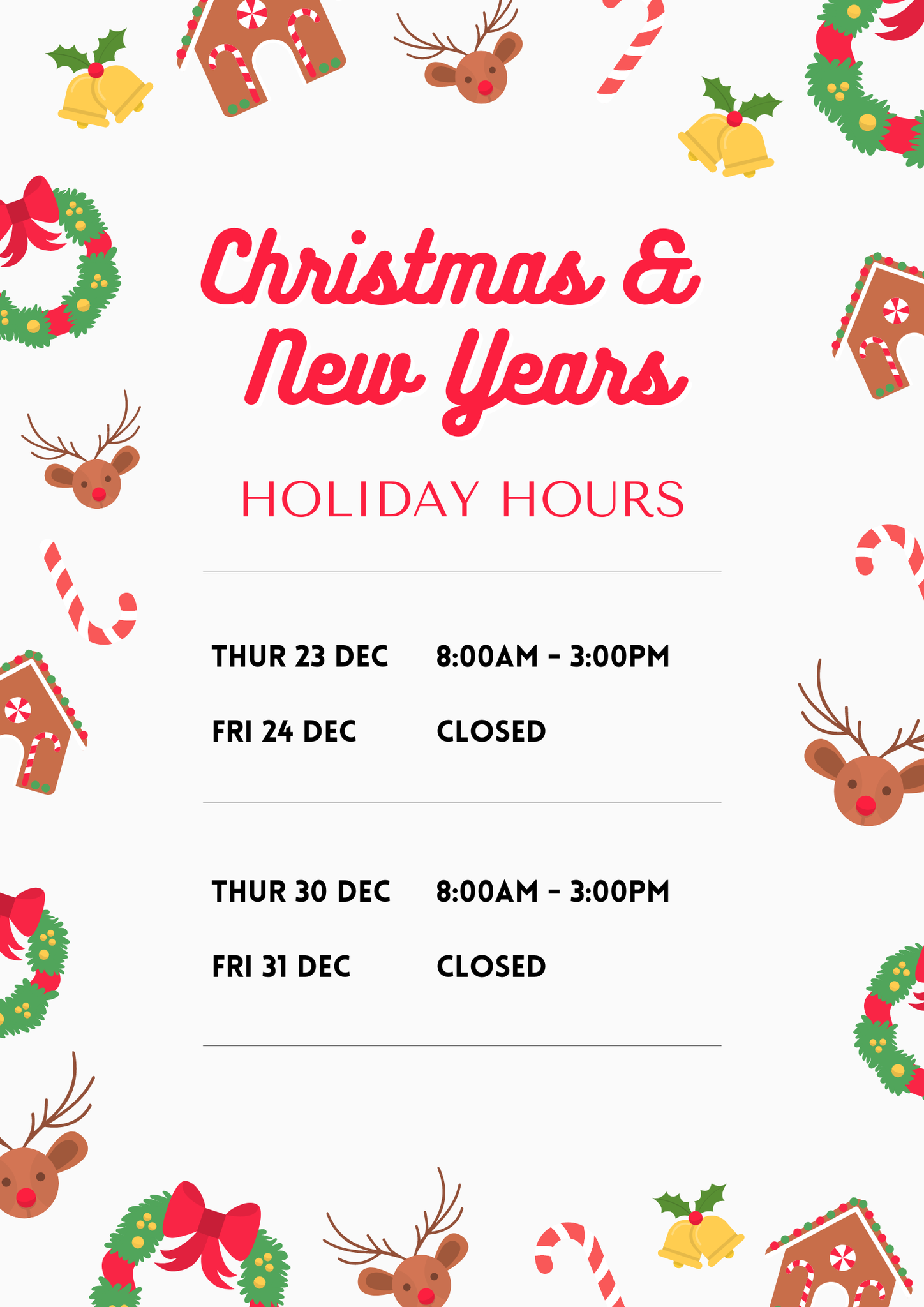 Christmas & New Years

HOLIDAY HOURS

THUR 23 DEC 8:00AM - 3:00PM

FRI 24 DEC CLOSED

THUR 30 DEC 8:00AM - 3:00PM

FRI 31 DEC CLOSED